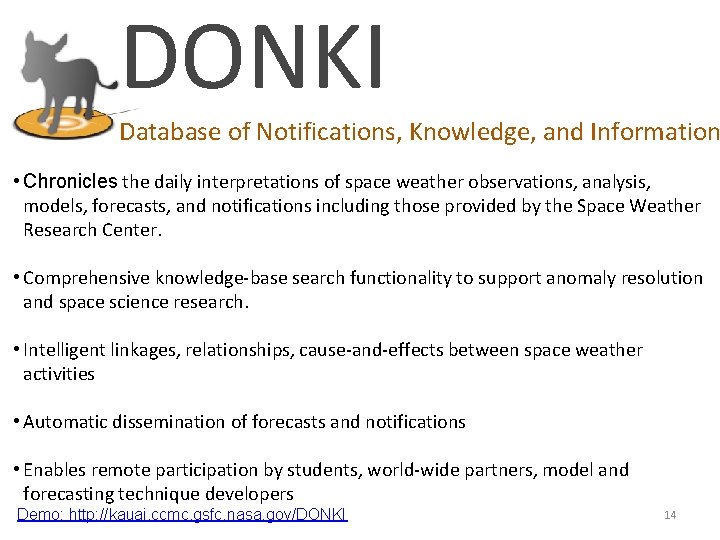 DONKI

Database of Notifications, Knowledge, and Information

• Chronicles the daily interpretations of space weather observations, analysis, models, forecasts, and notifications including those provided by the Space Weather Research Center.

• Comprehensive knowledge-base search functionality to support anomaly resolution and space science research.

• Intelligent linkages, relationships, cause-and-effects between space weather activities

• Automatic dissemination of forecasts and notifications

• Enables remote participation by students, world-wide partners, model and forecasting technique developers

Demo: http://kauai.ccmc.gsfc.nasa.gov/DONKI

14